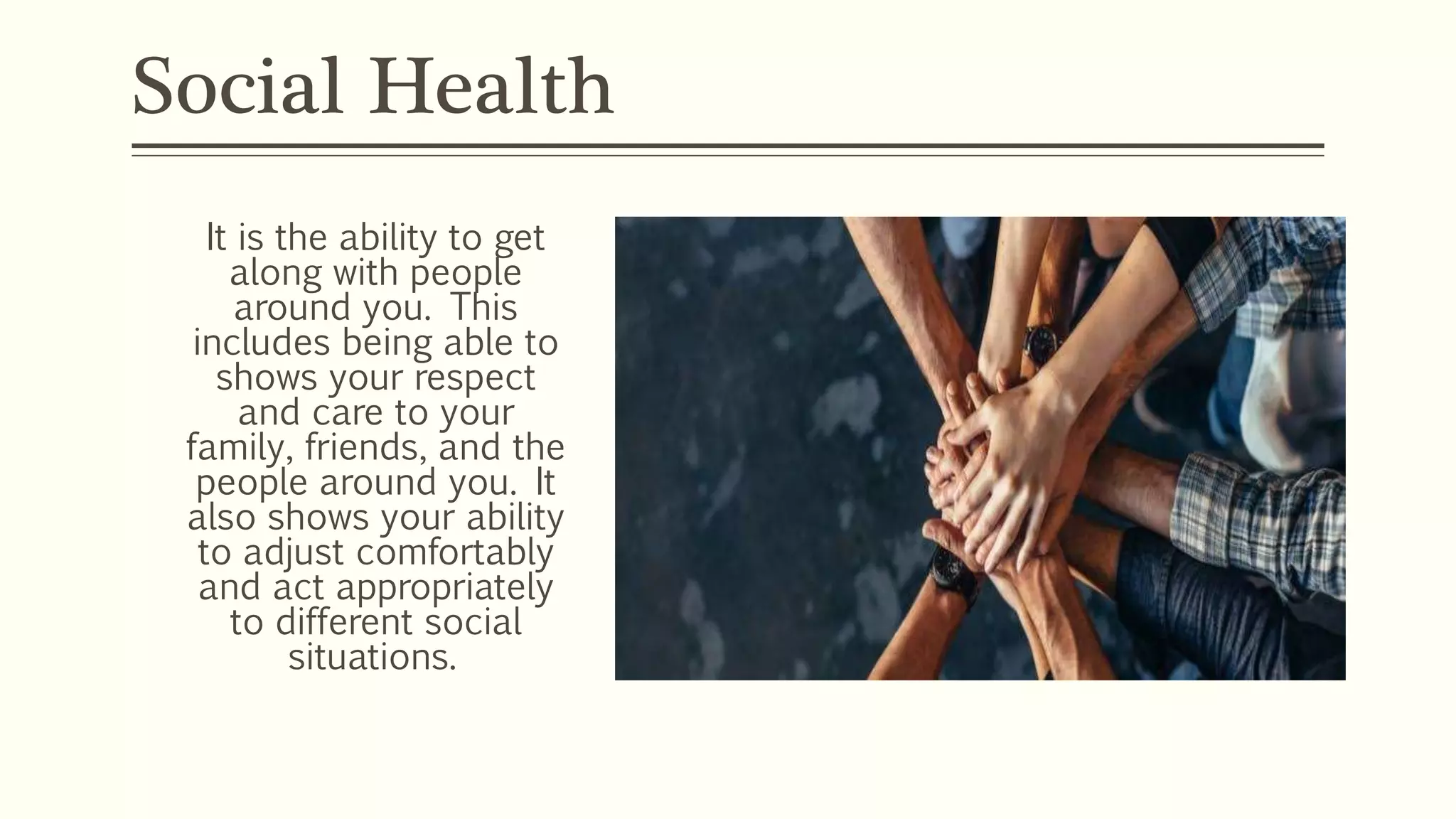 Social Health

It is the ability to get along with people around you. This includes being able to shows your respect and care to your family, friends, and the people around you. It also shows your ability to adjust comfortably and act appropriately to different social situations.